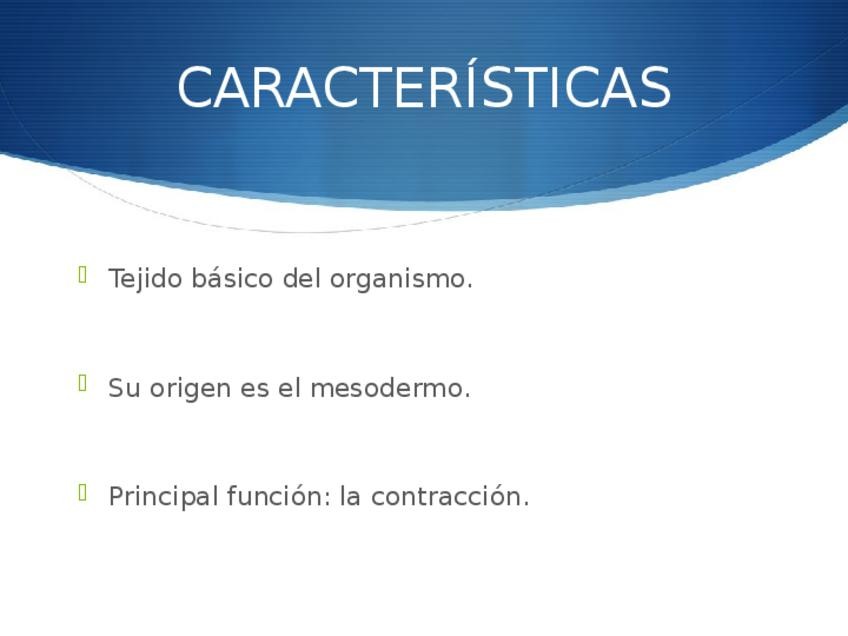 CARACTERÍSTICAS

Tejido básico del organismo.

Su origen es el mesodermo.

Principal función: la contracción.